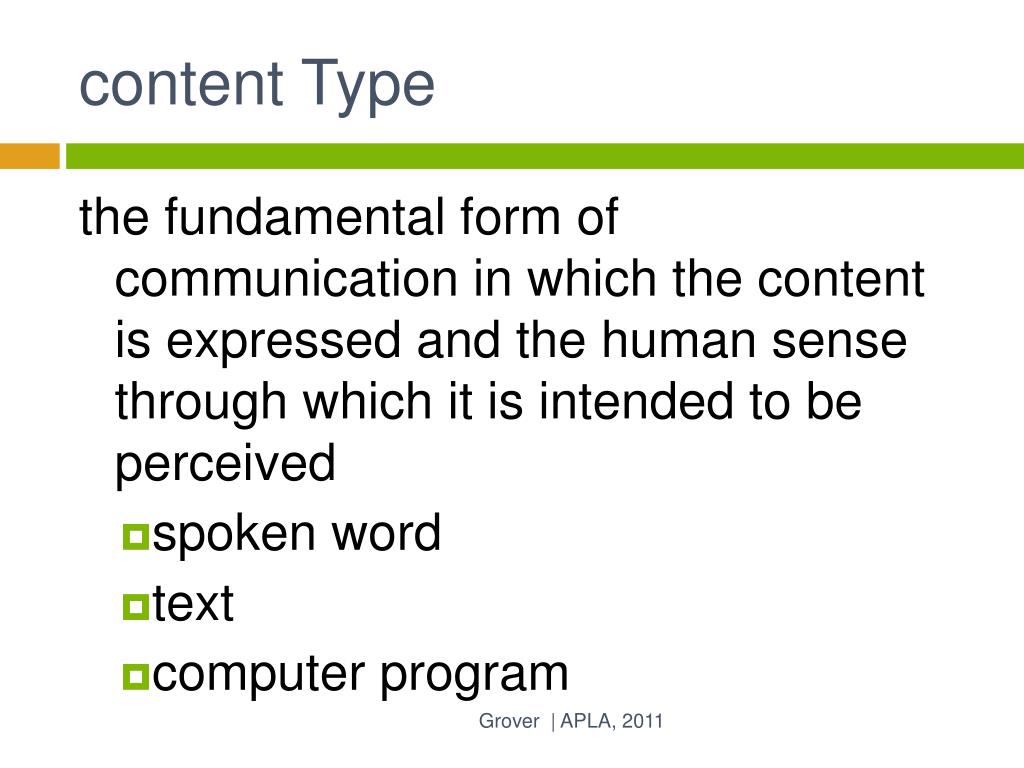 content Type

the fundamental form of communication in which the content is expressed and the human sense through which it is intended to be perceived

spoken word
text
computer program

Grover | APLA, 2011